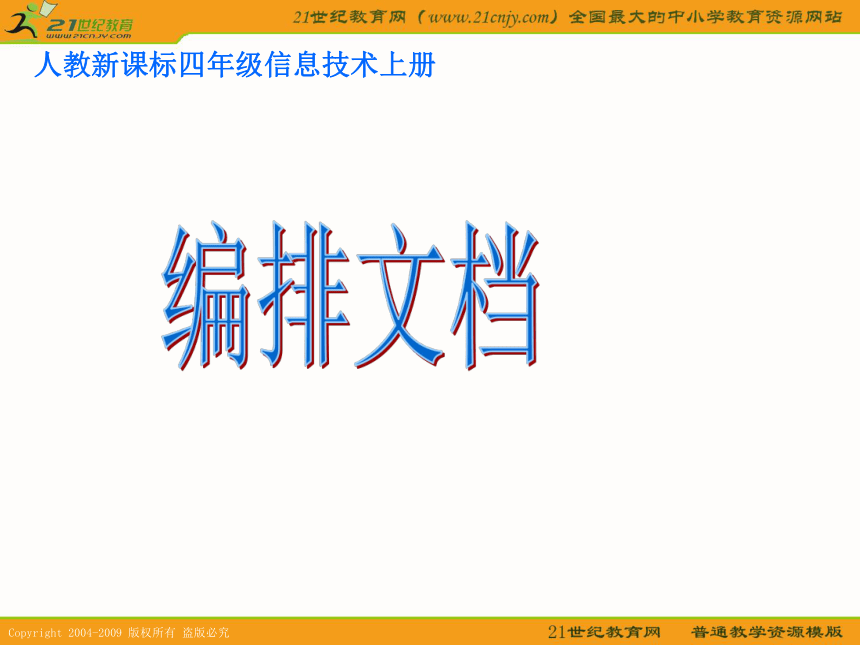 21世纪教育
www.21cnjy.com

21世纪教育网（www.21cnjy.com）全国最大的中小学教育资源网站

人教新课标四年级信息技术上册

编排文档

Copyright 2004-2009 版权所有 盗版必究

21世纪教育网 普通教学资源模版